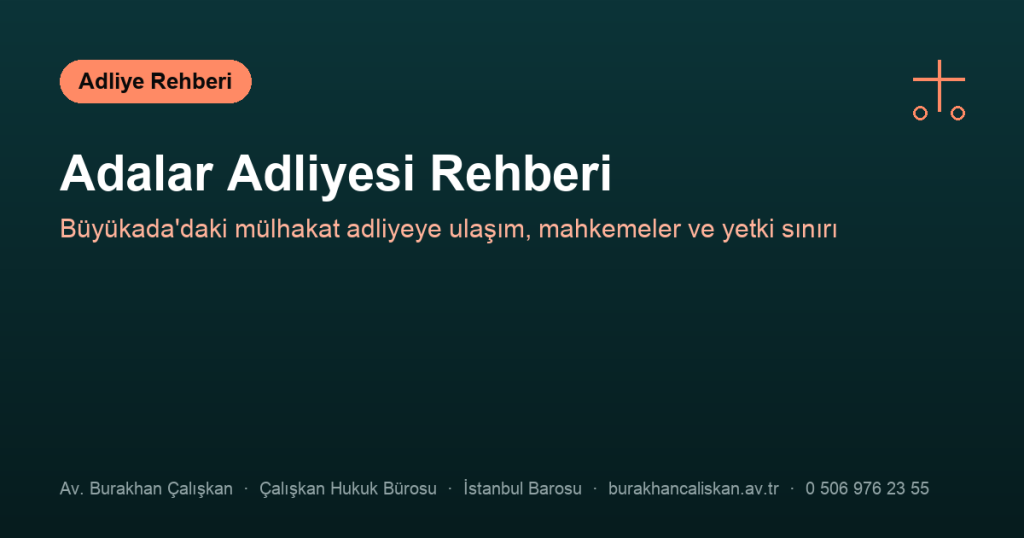 Adliye Rehberi

Adalar Adliyesi Rehberi

Büyükada'daki mülhakat adliyeye ulaşım, mahkemeler ve yetki sınırı

Av. Burakhan Çalışkan · Çalışkan Hukuk Bürosu · İstanbul Barosu · burakhancaliskan.av.tr · 0 506 976 23 55